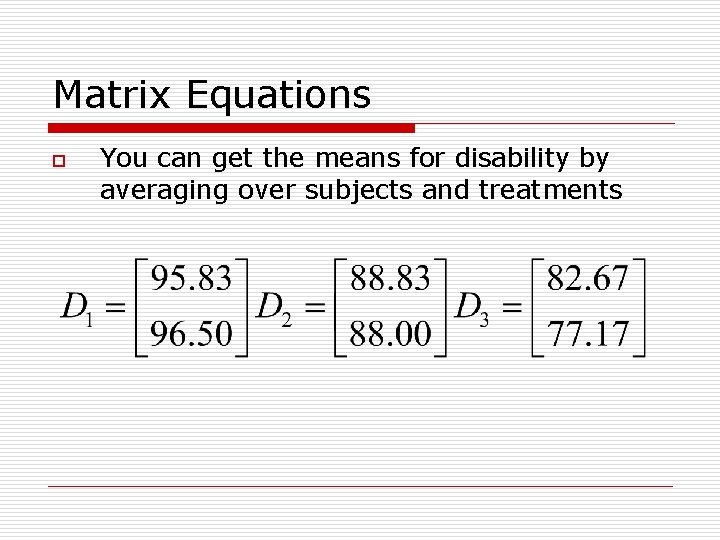 Matrix Equations

You can get the means for disability by averaging over subjects and treatments

$D_1 = \begin{bmatrix} 95.83 \\ 96.50 \end{bmatrix} D_2 = \begin{bmatrix} 88.83 \\ 88.00 \end{bmatrix} D_3 = \begin{bmatrix} 82.67 \\ 77.17 \end{bmatrix}$